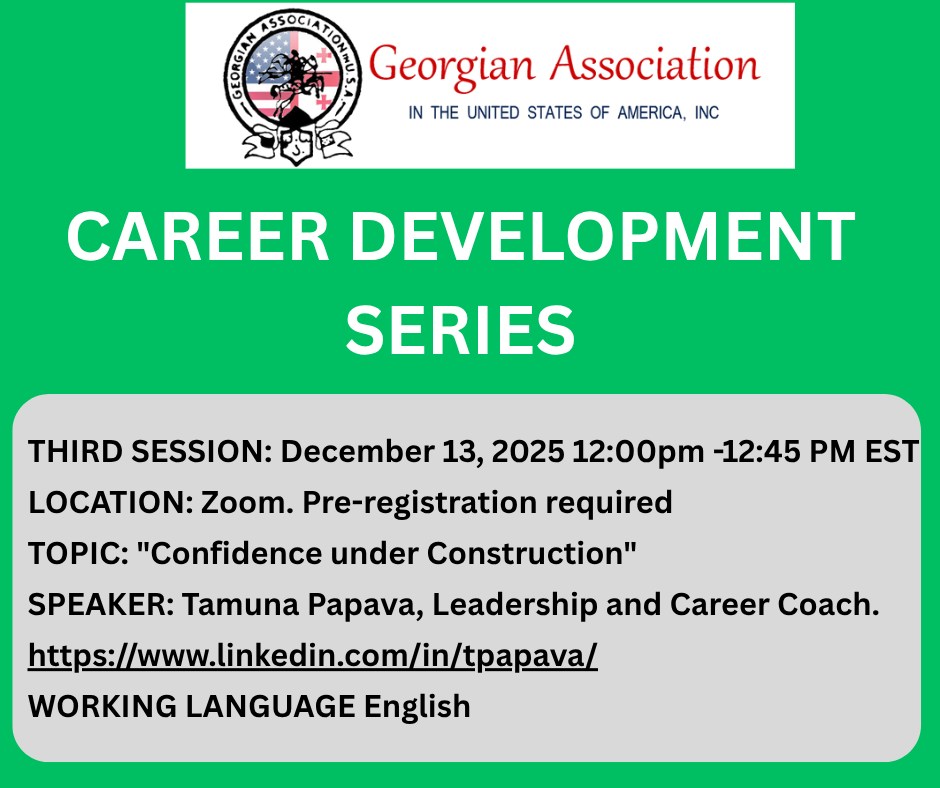 GEORGIAN ASSOCIATION IN U.S.A.

Georgian Association
IN THE UNITED STATES OF AMERICA, INC

CAREER DEVELOPMENT SERIES

THIRD SESSION: December 13, 2025 12:00pm -12:45 PM EST
LOCATION: Zoom. Pre-registration required
TOPIC: "Confidence under Construction"
SPEAKER: Tamuna Papava, Leadership and Career Coach.
https://www.linkedin.com/in/tpapava/
WORKING LANGUAGE English